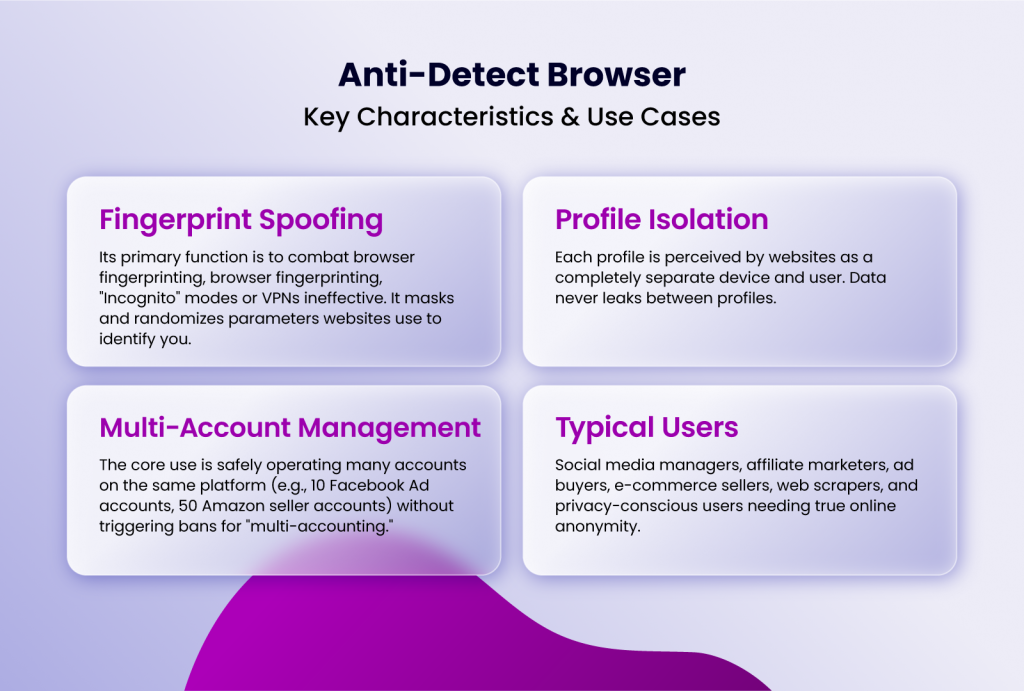 Anti-Detect Browser
Key Characteristics & Use Cases

Fingerprint Spoofing
Its primary function is to combat browser fingerprinting, browser fingerprinting, "Incognito" modes or VPNs ineffective. It masks and randomizes parameters websites use to identify you.

Profile Isolation
Each profile is perceived by websites as a completely separate device and user. Data never leaks between profiles.

Multi-Account Management
The core use is safely operating many accounts on the same platform (e.g., 10 Facebook Ad accounts, 50 Amazon seller accounts) without triggering bans for "multi-accounting."

Typical Users
Social media managers, affiliate marketers, ad buyers, e-commerce sellers, web scrapers, and privacy-conscious users needing true online anonymity.